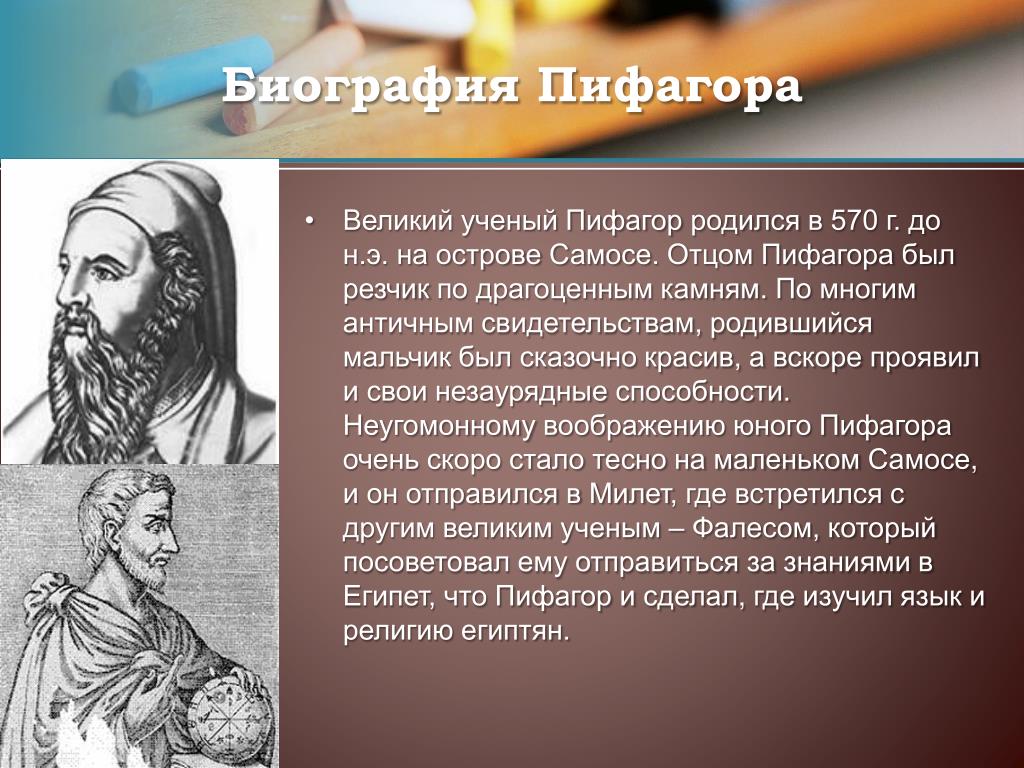 Биография Пифагора

• Великий ученый Пифагор родился в 570 г. до н.э. на острове Самосе. Отцом Пифагора был резчик по драгоценным камням. По многим античным свидетельствам, родившийся мальчик был сказочно красив, а вскоре проявил и свои незаурядные способности. Неугомонному воображению юного Пифагора очень скоро стало тесно на маленьком Самосе, и он отправился в Милет, где встретился с другим великим ученым – Фалесом, который посоветовал ему отправиться за знаниями в Египет, что Пифагор и сделал, где изучил язык и религию египтян.